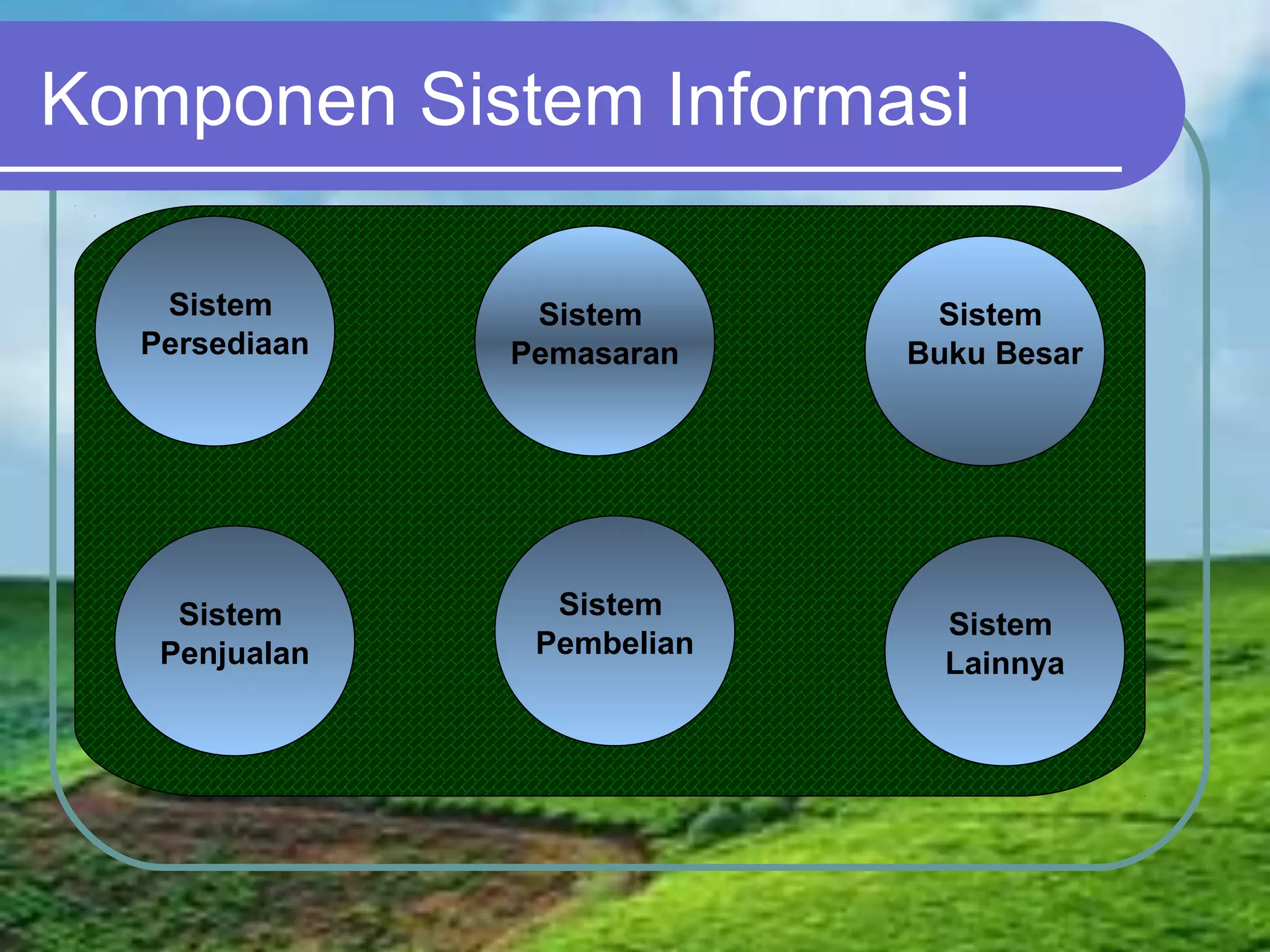 Komponen Sistem Informasi

Sistem Persediaan

Sistem Pemasaran

Sistem Buku Besar

Sistem Penjualan

Sistem Pembelian

Sistem Lainnya